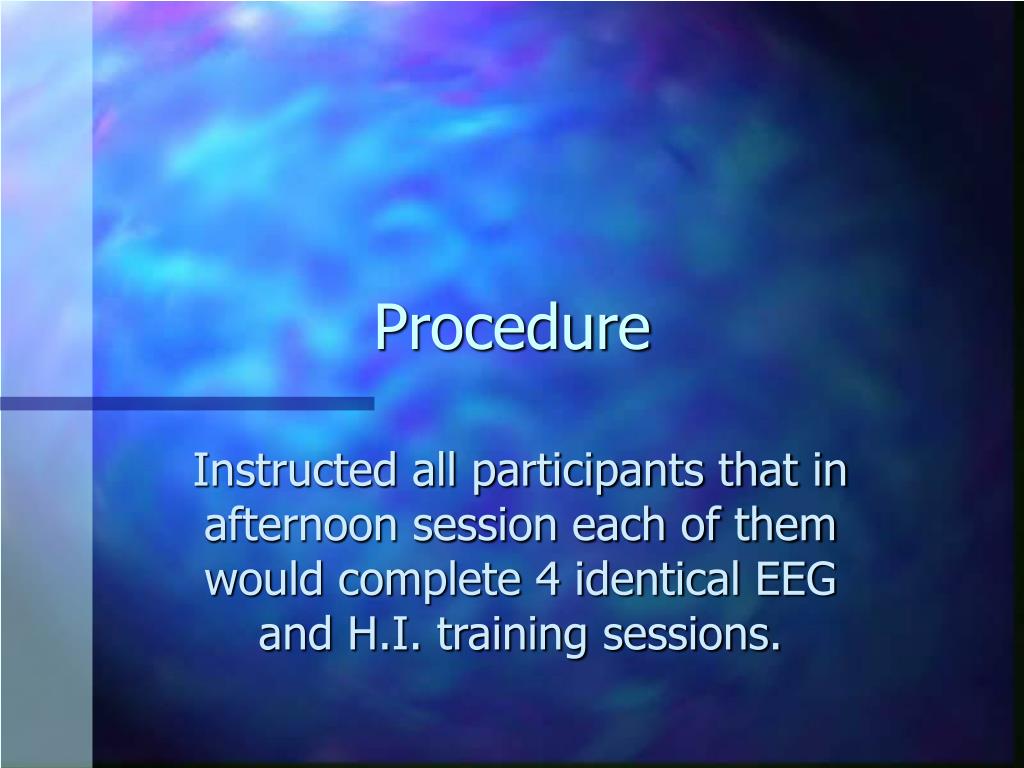 Procedure

Instructed all participants that in afternoon session each of them would complete 4 identical EEG and H.I. training sessions.